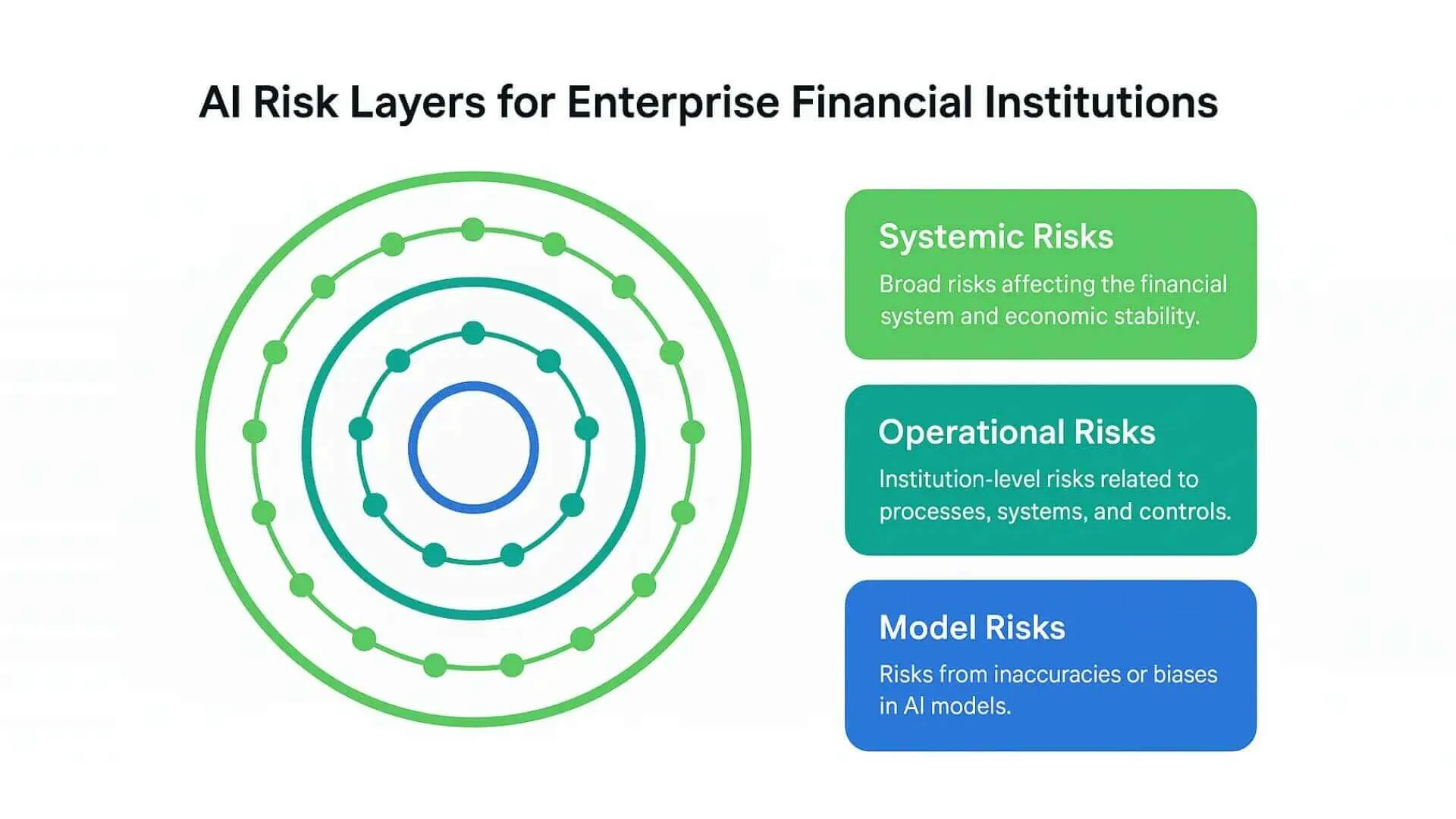 AI Risk Layers for Enterprise Financial Institutions

Systemic Risks

Broad risks affecting the financial system and economic stability.

Operational Risks

Institution-level risks related to processes, systems, and controls.

Model Risks

Risks from inaccuracies or biases in AI models.